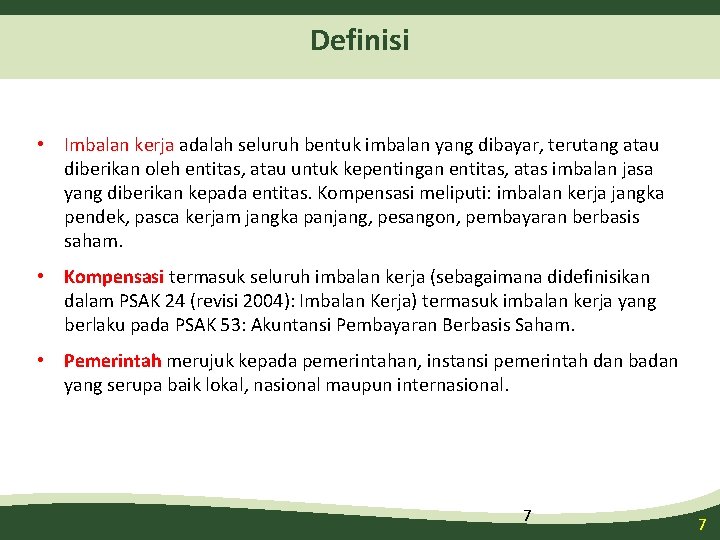 Definisi

• Imbalan kerja adalah seluruh bentuk imbalan yang dibayar, terutang atau diberikan oleh entitas, atau untuk kepentingan entitas, atas imbalan jasa yang diberikan kepada entitas. Kompensasi meliputi: imbalan kerja jangka pendek, pasca kerjam jangka panjang, pesangon, pembayaran berbasis saham.

• Kompensasi termasuk seluruh imbalan kerja (sebagaimana didefinisikan dalam PSAK 24 (revisi 2004): Imbalan Kerja) termasuk imbalan kerja yang berlaku pada PSAK 53: Akuntansi Pembayaran Berbasis Saham.

• Pemerintah merujuk kepada pemerintahan, instansi pemerintah dan badan yang serupa baik lokal, nasional maupun internasional.

7

7